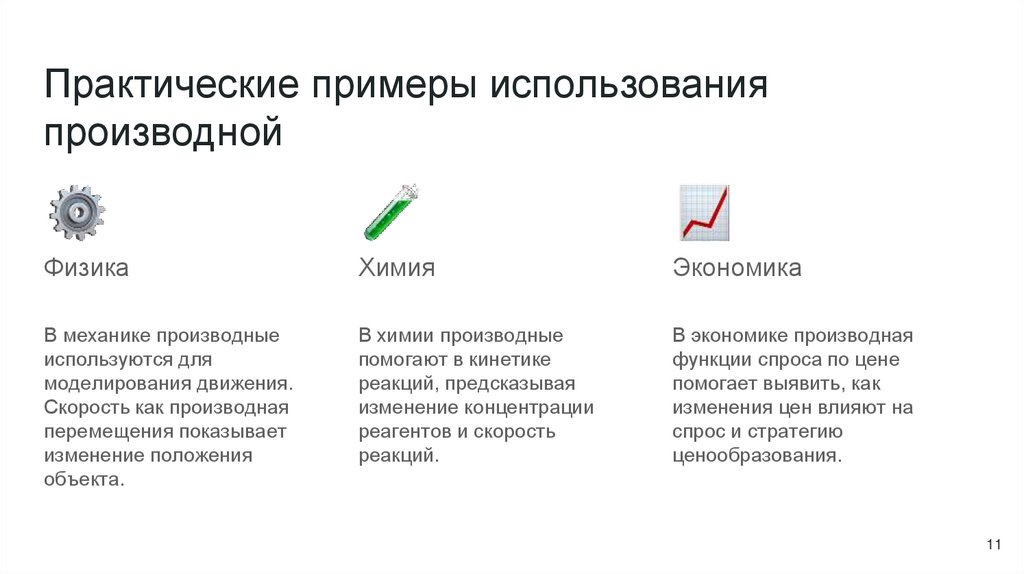 Практические примеры использования производной

Физика

В механике производные используются для моделирования движения. Скорость как производная перемещения показывает изменение положения объекта.

Химия

В химии производные помогают в кинетике реакций, предсказывая изменение концентрации реагентов и скорость реакций.

Экономика

В экономике производная функции спроса по цене помогает выявить, как изменения цен влияют на спрос и стратегию ценообразования.

11